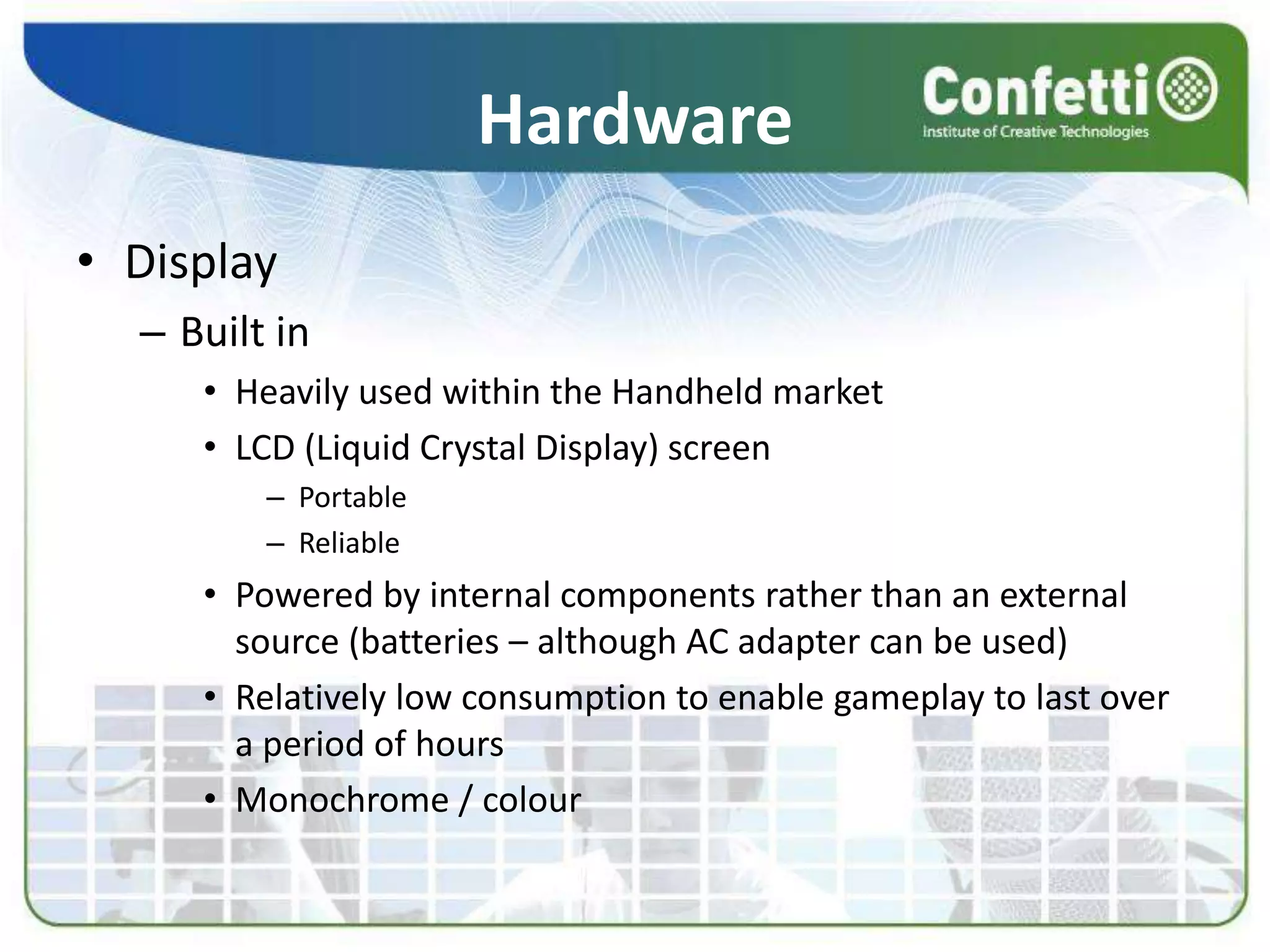 Hardware

Confetti
Institute of Creative Technologies

• Display
– Built in
• Heavily used within the Handheld market
• LCD (Liquid Crystal Display) screen
– Portable
– Reliable
• Powered by internal components rather than an external source (batteries – although AC adapter can be used)
• Relatively low consumption to enable gameplay to last over a period of hours
• Monochrome / colour